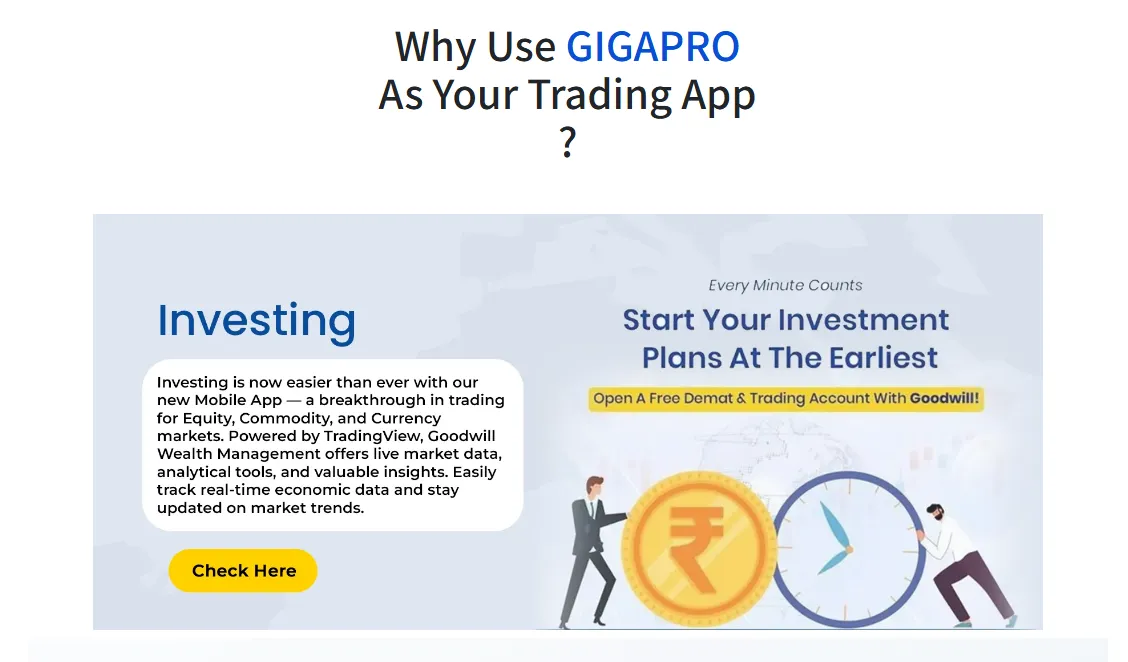 Why Use GIGAPRO
As Your Trading App
?

Investing

Investing is now easier than ever with our new Mobile App — a breakthrough in trading for Equity, Commodity, and Currency markets. Powered by TradingView, Goodwill Wealth Management offers live market data, analytical tools, and valuable insights. Easily track real-time economic data and stay updated on market trends.

Check Here

Every Minute Counts

Start Your Investment Plans At The Earliest

Open A Free Demat & Trading Account With Goodwill!

₹